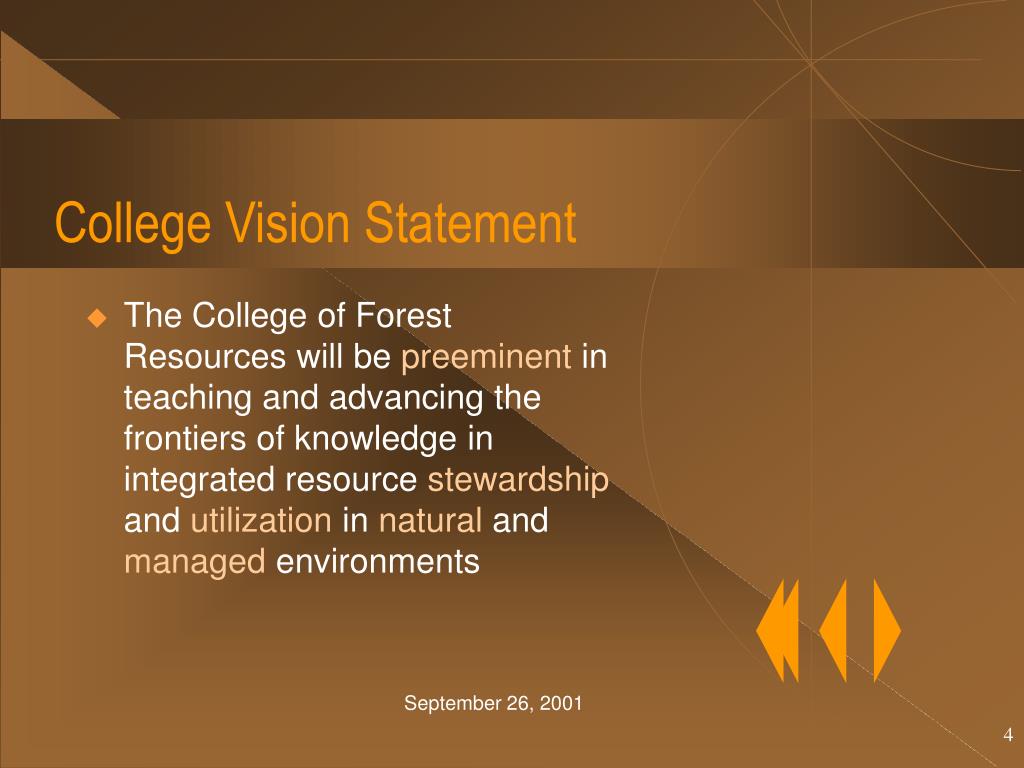 College Vision Statement

The College of Forest Resources will be preeminent in teaching and advancing the frontiers of knowledge in integrated resource stewardship and utilization in natural and managed environments

September 26, 2001

4